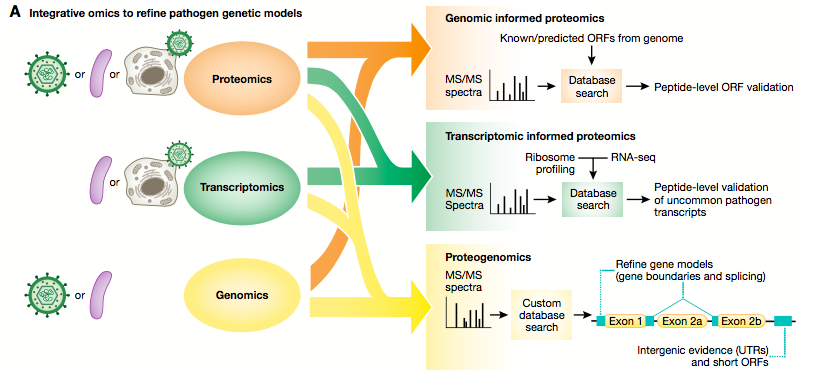 A Integrative omics to refine pathogen genetic models

or or

Proteomics

or

Transcriptomics

or

Genomics

Genomic informed proteomics

Known/predicted ORFs from genome

MS/MS spectra

Database search

Peptide-level ORF validation

Transcriptomic informed proteomics

Ribosome profiling

RNA-seq

MS/MS Spectra

Database search

Peptide-level validation of uncommon pathogen transcripts

Proteogenomics

MS/MS spectra

Custom database search

Refine gene models (gene boundaries and splicing)

Exon 1

Exon 2a

Exon 2b

Intergenic evidence (UTRs) and short ORFs